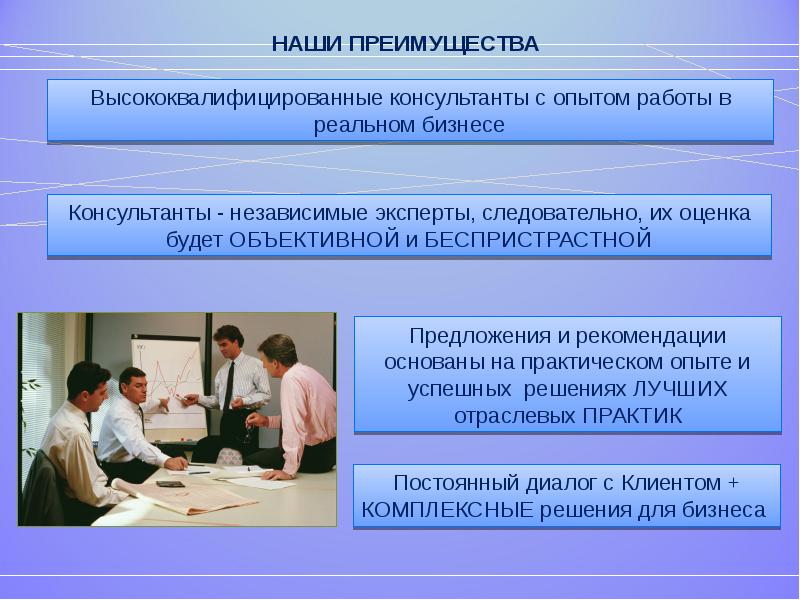 НАШИ ПРЕИМУЩЕСТВА

Высококвалифицированные консультанты с опытом работы в реальном бизнесе

Консультанты - независимые эксперты, следовательно, их оценка будет ОБЪЕКТИВНОЙ и БЕСПРИСТРАСТНОЙ

Предложения и рекомендации основаны на практическом опыте и успешных решениях ЛУЧШИХ отраслевых ПРАКТИК

Постоянный диалог с Клиентом + КОМПЛЕКСНЫЕ решения для бизнеса